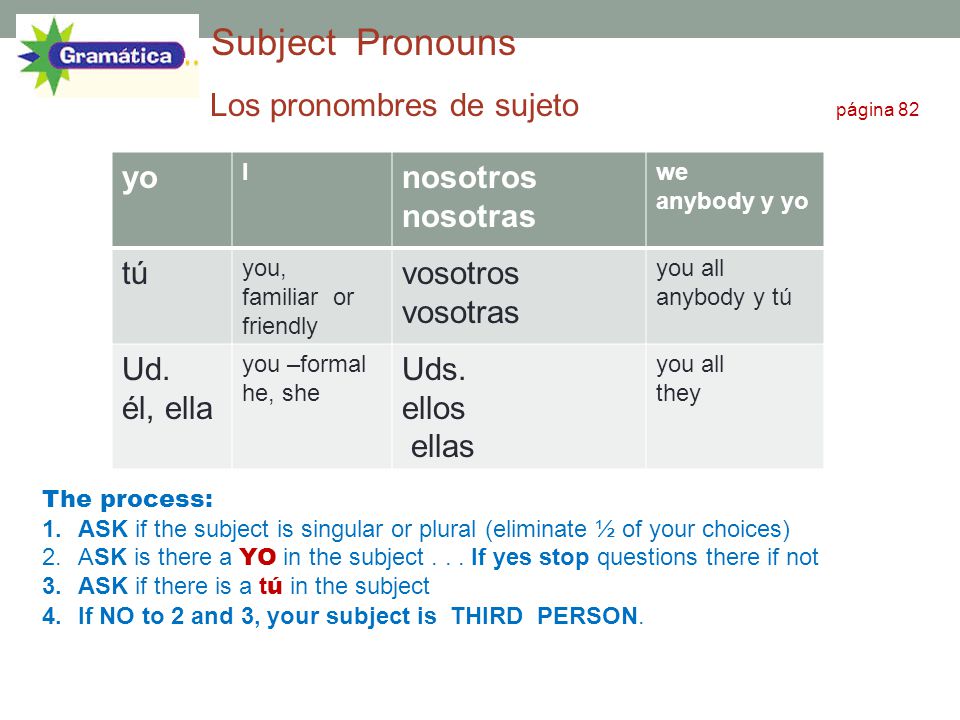 Gramática

Subject Pronouns

Los pronombres de sujeto

página 82

| yo | I | nosotros nosotras | we anybody y yo |
|---|---|---|---|
| tú | you, familiar or friendly | vosotros vosotras | you all anybody y tú |
| Ud. él, ella | you –formal he, she | Uds. ellos ellas | you all they |

The process:
1. ASK if the subject is singular or plural (eliminate ½ of your choices)
2. ASK is there a YO in the subject . . . If yes stop questions there if not
3. ASK if there is a tú in the subject
4. If NO to 2 and 3, your subject is THIRD PERSON.